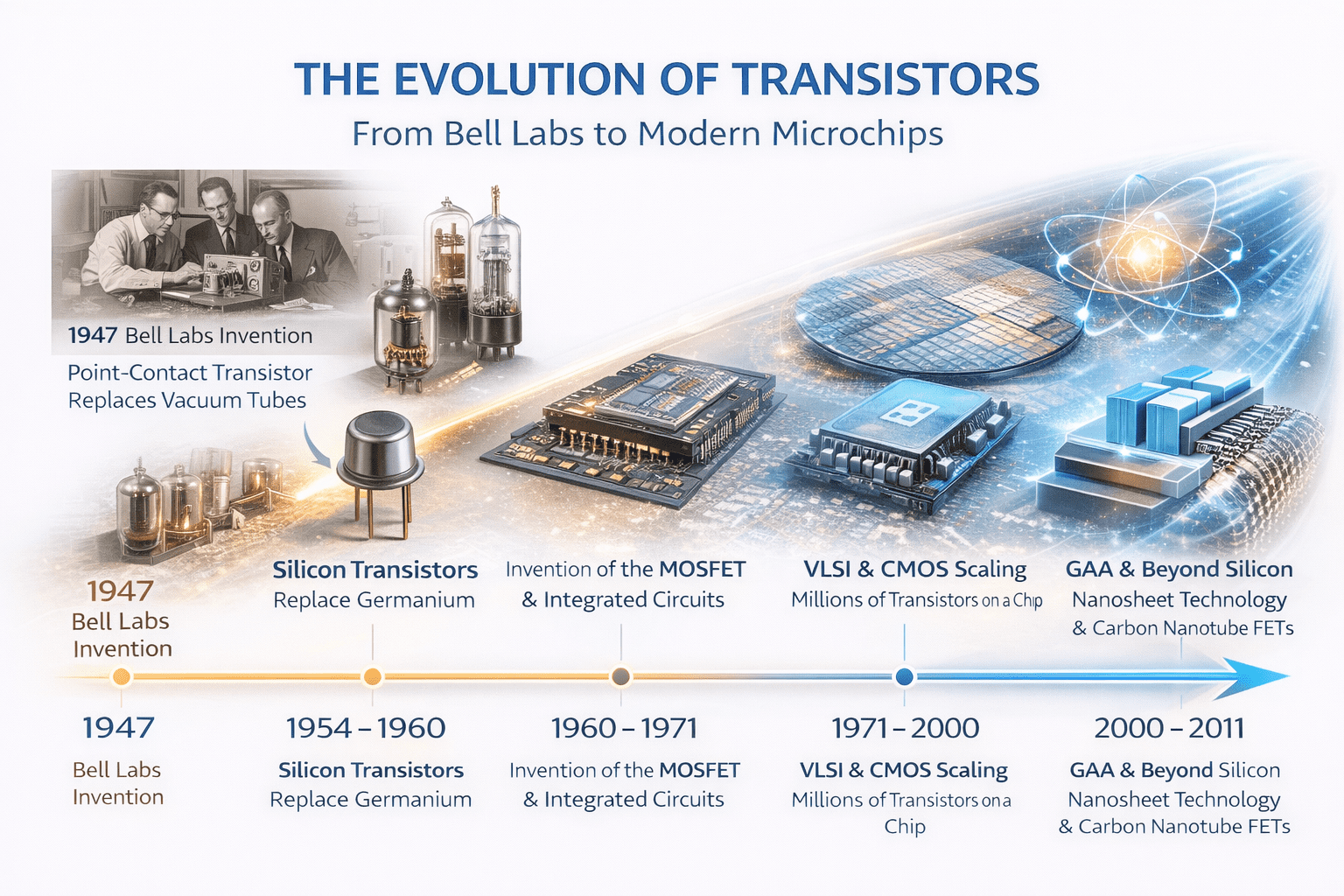 THE EVOLUTION OF TRANSISTORS
From Bell Labs to Modern Microchips

1947 Bell Labs Invention
Point-Contact Transistor Replaces Vacuum Tubes

1947
Bell Labs Invention

Silicon Transistors
Replace Germanium

Invention of the MOSFET
& Integrated Circuits

VLSI & CMOS Scaling
Millions of Transistors on a Chip

GAA & Beyond Silicon
Nanosheet Technology
& Carbon Nanotube FETs

1947
Bell Labs Invention

1954 – 1960
Silicon Transistors
Replace Germanium

1960 – 1971
Invention of the MOSFET
& Integrated Circuits

1971 – 2000
VLSI & CMOS Scaling
Millions of Transistors on a Chip

2000 – 2011
GAA & Beyond Silicon
Nanosheet Technology
& Carbon Nanotube FETs